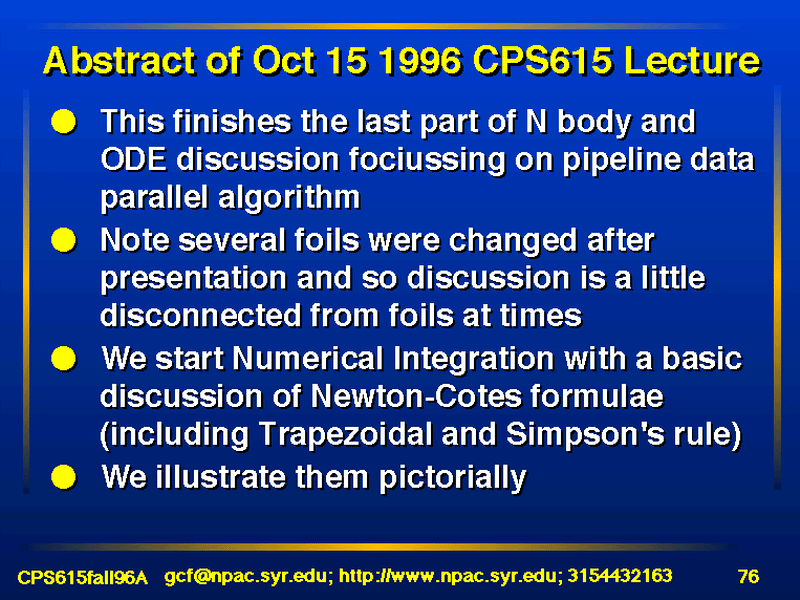 Abstract of Oct 15 1996 CPS615 Lecture

This finishes the last part of N body and ODE discussion fociussing on pipeline data parallel algorithm

Note several foils were changed after presentation and so discussion is a little disconnected from foils at times

We start Numerical Integration with a basic discussion of Newton-Cotes formulae (including Trapezoidal and Simpson's rule)

We illustrate them pictorially

CPS615fall96A gcf@npac.syr.edu; http://www.npac.syr.edu; 3154432163 76